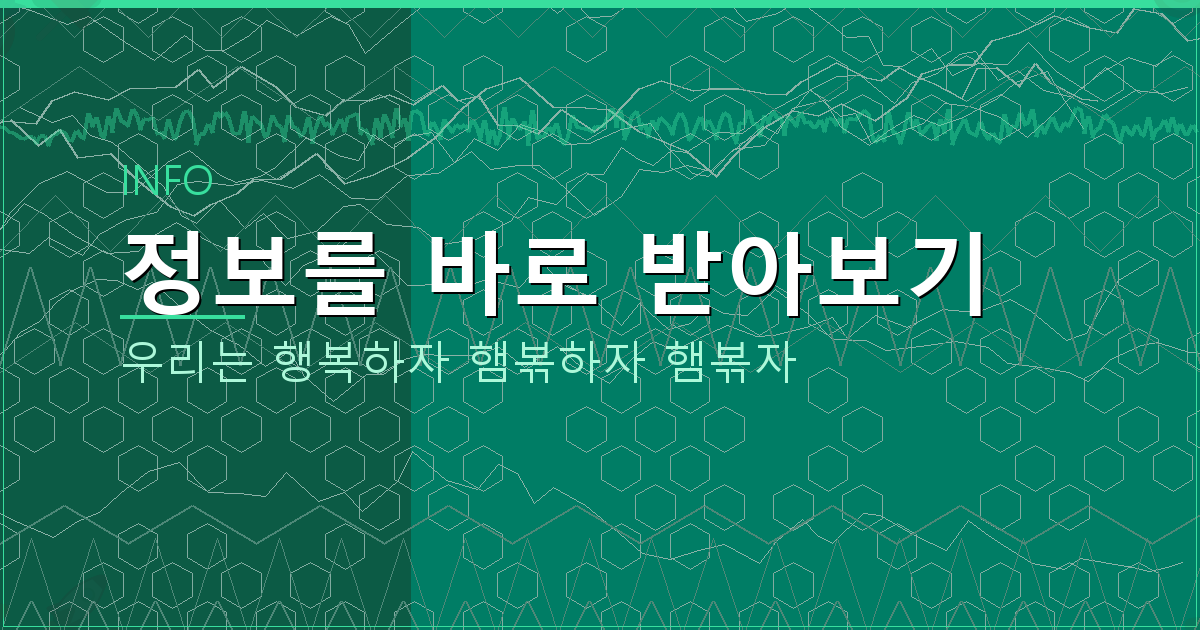 INFO

정보를 바로 받아보기

우리는 행복하자 햄볶하자 햄볶자